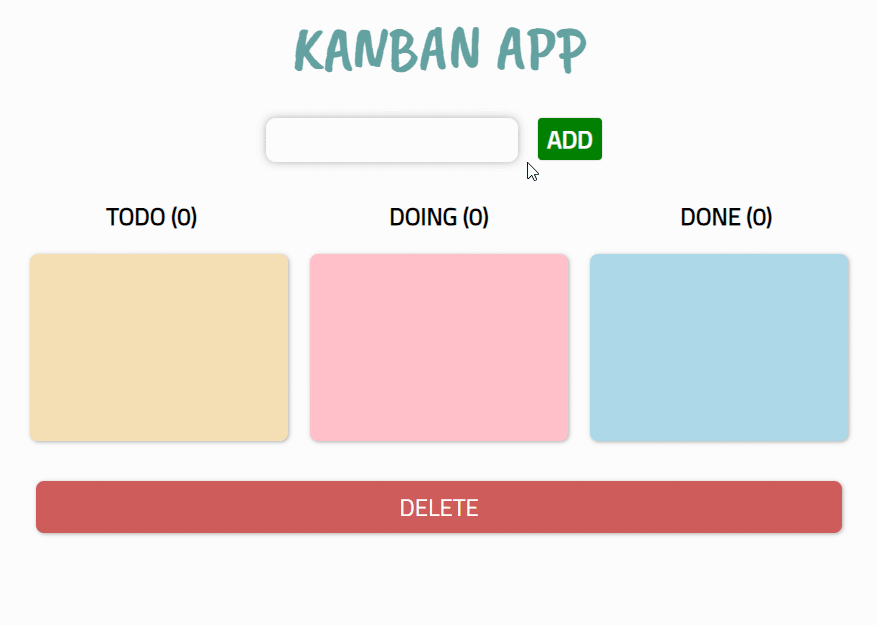 KANBAN APP

ADD

TODO (0)

DOING (0)

DONE (0)

DELETE